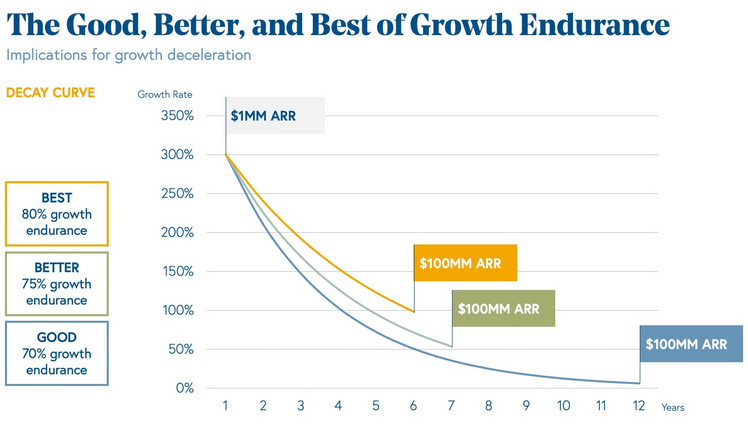 The Good, Better, and Best of Growth Endurance

Implications for growth deceleration

DECAY CURVE

BEST
80% growth endurance

BETTER
75% growth endurance

GOOD
70% growth endurance

Growth Rate

350%
300%
250%
200%
150%
100%
50%
0%

$1MM ARR

$100MM ARR

$100MM ARR

$100MM ARR

1 2 3 4 5 6 7 8 9 10 11 12 Years